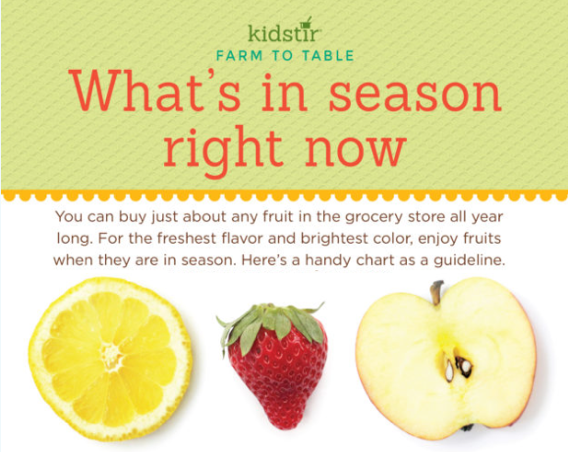 kidstir
FARM TO TABLE
What's in season right now

You can buy just about any fruit in the grocery store all year long. For the freshest flavor and brightest color, enjoy fruits when they are in season. Here's a handy chart as a guideline.